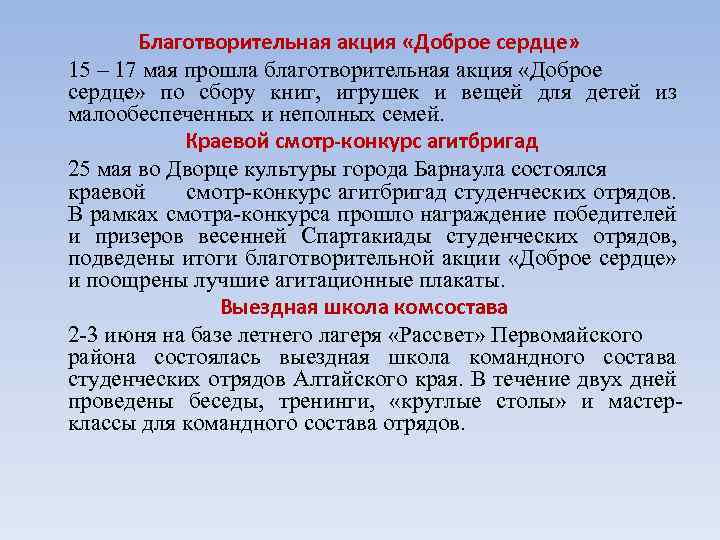 Благотворительная акция «Доброе сердце»

15 – 17 мая прошла благотворительная акция «Доброе сердце» по сбору книг, игрушек и вещей для детей из малообеспеченных и неполных семей.

Краевой смотр-конкурс агитбригад

25 мая во Дворце культуры города Барнаула состоялся краевой смотр-конкурс агитбригад студенческих отрядов. В рамках смотра-конкурса прошло награждение победителей и призеров весенней Спартакиады студенческих отрядов, подведены итоги благотворительной акции «Доброе сердце» и поощрены лучшие агитационные плакаты.

Выездная школа комсостава

2-3 июня на базе летнего лагеря «Рассвет» Первомайского района состоялась выездная школа командного состава студенческих отрядов Алтайского края. В течение двух дней проведены беседы, тренинги, «круглые столы» и мастер-классы для командного состава отрядов.